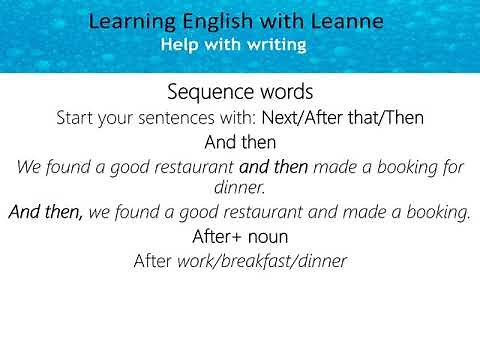 Learning English with Leanne
Help with writing

Sequence words

Start your sentences with: Next/After that/Then

And then

We found a good restaurant and then made a booking for dinner.

And then, we found a good restaurant and made a booking.

After+ noun

After work/breakfast/dinner